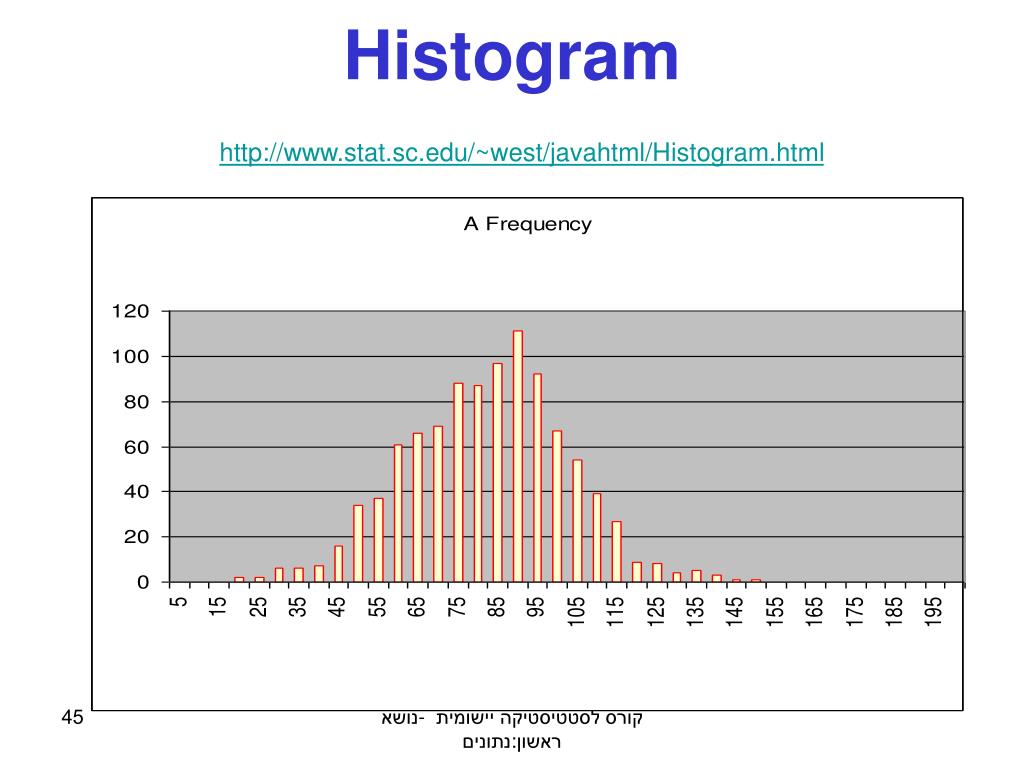 Histogram

http://www.stat.sc.edu/~west/javahtml/Histogram.html

A Frequency

120
100
80
60
40
20
0

5
15
25
35
45
55
65
75
85
95
105
115
125
135
145
155
165
175
185
195

45

קורס לסטטיסטיקה יישומית -נושא ראשון:נתונים